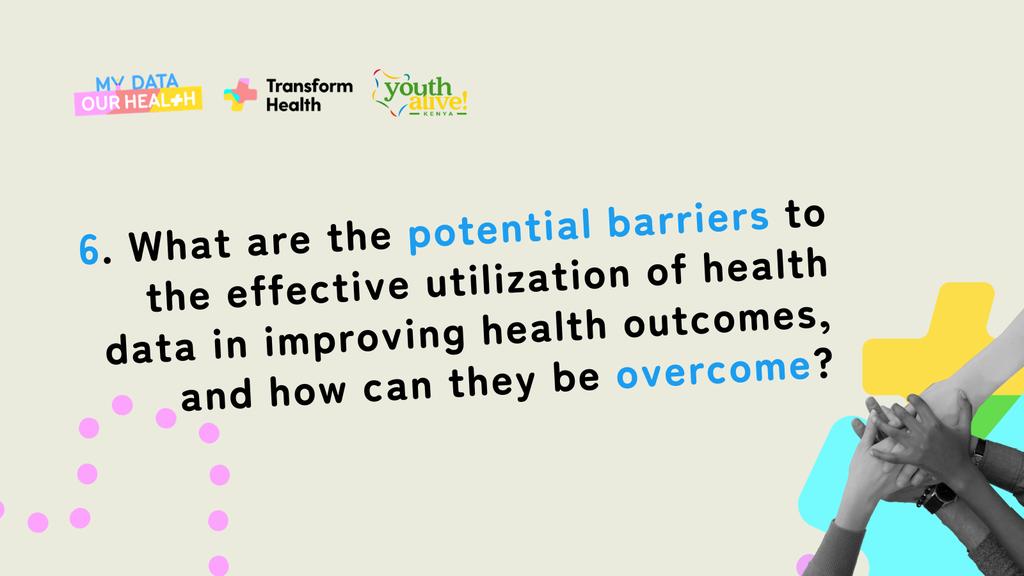 MY DATA OUR HEAL+H

Transform Health

youth alive! KENYA

6. What are the potential barriers to the effective utilization of health data in improving health outcomes, and how can they be overcome?